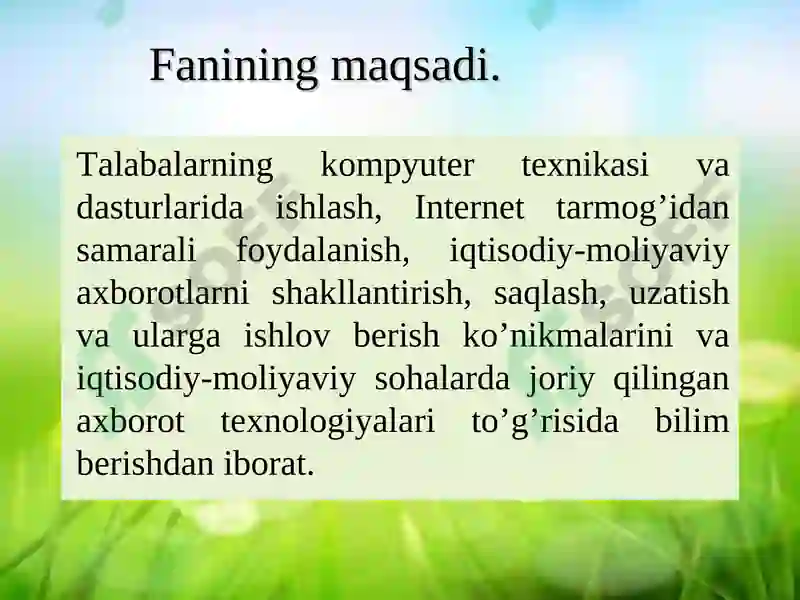 Fanining maqsadi.

Talabalarning kompyuter texnikasi va dasturlarida ishlash, Internet tarmog’idan samarali foydalanish, iqtisodiy-moliyaviy axborotlarni shakllantirish, saqlash, uzatish va ularga ishlov berish ko’nikmalarini va iqtisodiy-moliyaviy sohalarda joriy qilingan axborot texnologiyalari to’g’risida bilim berishdan iborat.